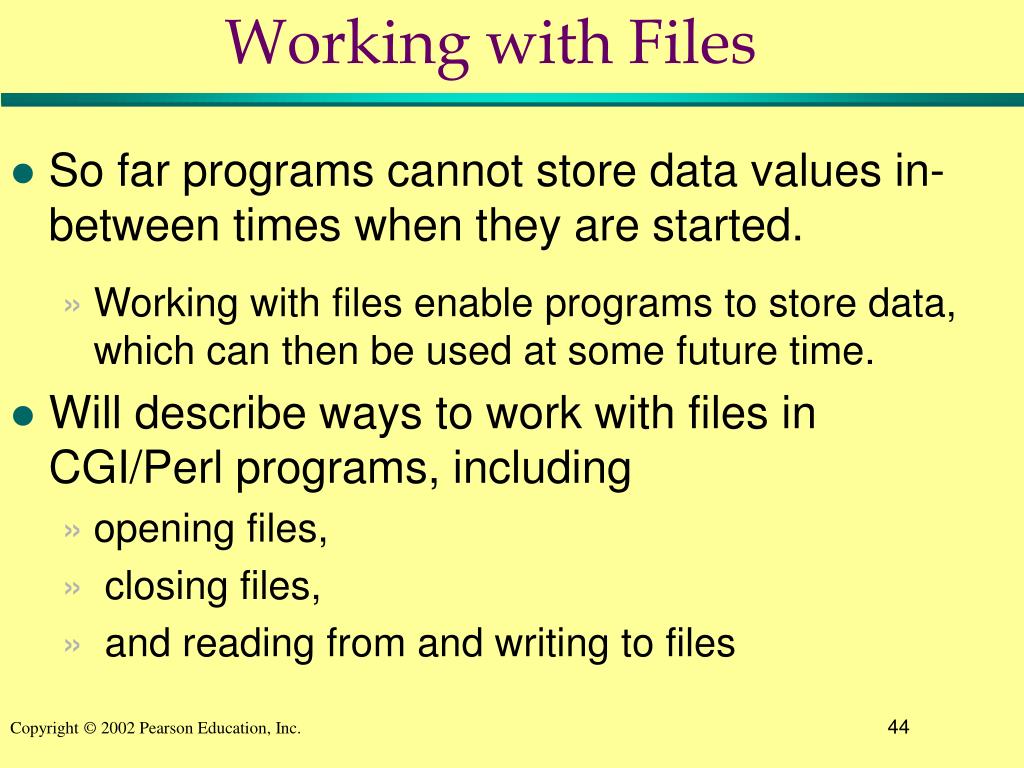 Working with Files

● So far programs cannot store data values in-between times when they are started.

» Working with files enable programs to store data, which can then be used at some future time.

● Will describe ways to work with files in CGI/Perl programs, including

» opening files,

» closing files,

» and reading from and writing to files

Copyright © 2002 Pearson Education, Inc.

44